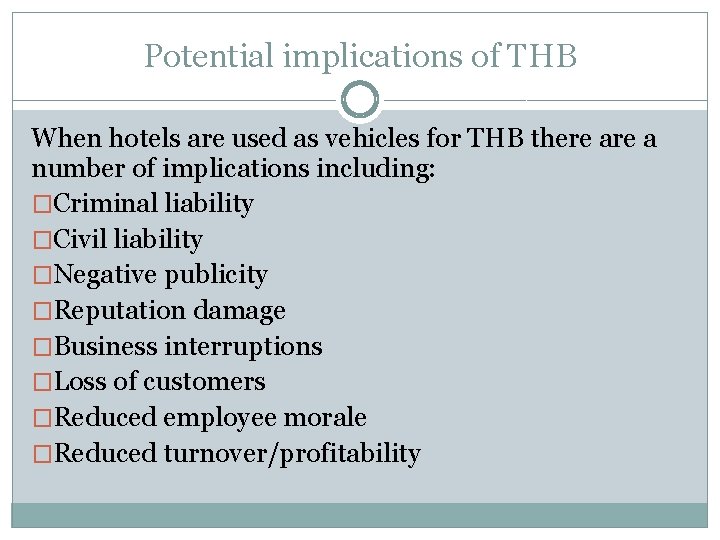 Potential implications of THB

When hotels are used as vehicles for THB there are a number of implications including:
□Criminal liability
□Civil liability
□Negative publicity
□Reputation damage
□Business interruptions
□Loss of customers
□Reduced employee morale
□Reduced turnover/profitability